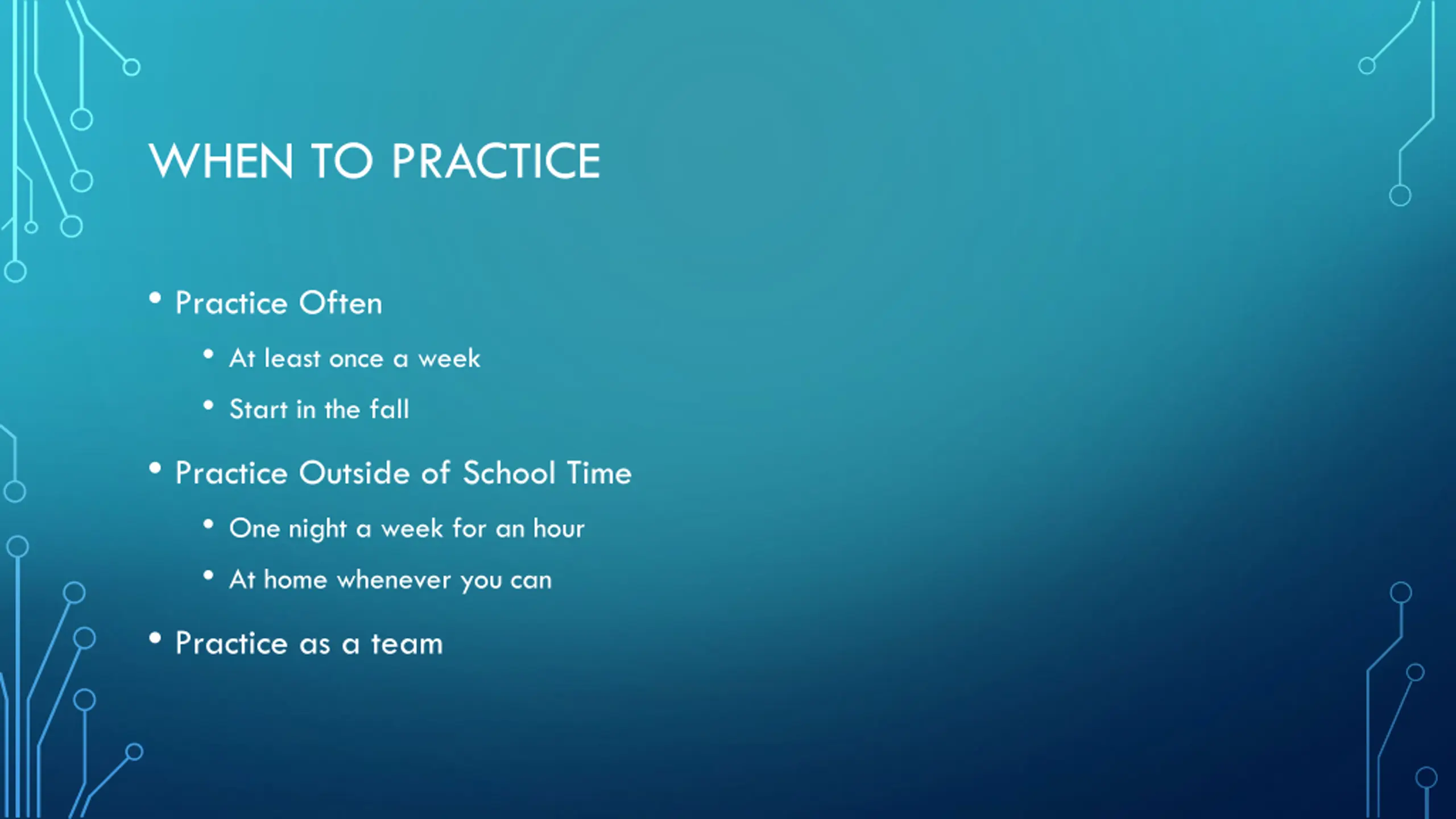 WHEN TO PRACTICE

• Practice Often
  • At least once a week
  • Start in the fall
• Practice Outside of School Time
  • One night a week for an hour
  • At home whenever you can
• Practice as a team